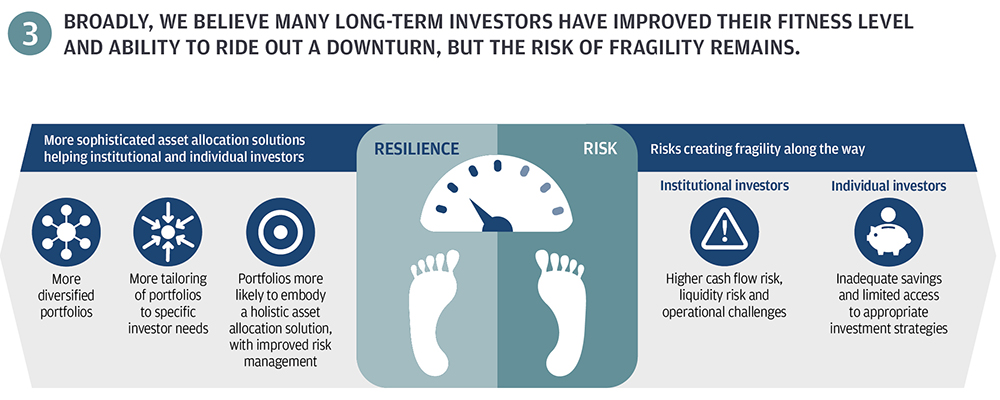 3 BROADLY, WE BELIEVE MANY LONG-TERM INVESTORS HAVE IMPROVED THEIR FITNESS LEVEL AND ABILITY TO RIDE OUT A DOWNTURN, BUT THE RISK OF FRAGILITY REMAINS.

More sophisticated asset allocation solutions helping institutional and individual investors

More diversified portfolios

More tailoring of portfolios to specific investor needs

Portfolios more likely to embody a holistic asset allocation solution, with improved risk management

RESILIENCE

RISK

Risks creating fragility along the way

Institutional investors

Higher cash flow risk, liquidity risk and operational challenges

Individual investors

Inadequate savings and limited access to appropriate investment strategies